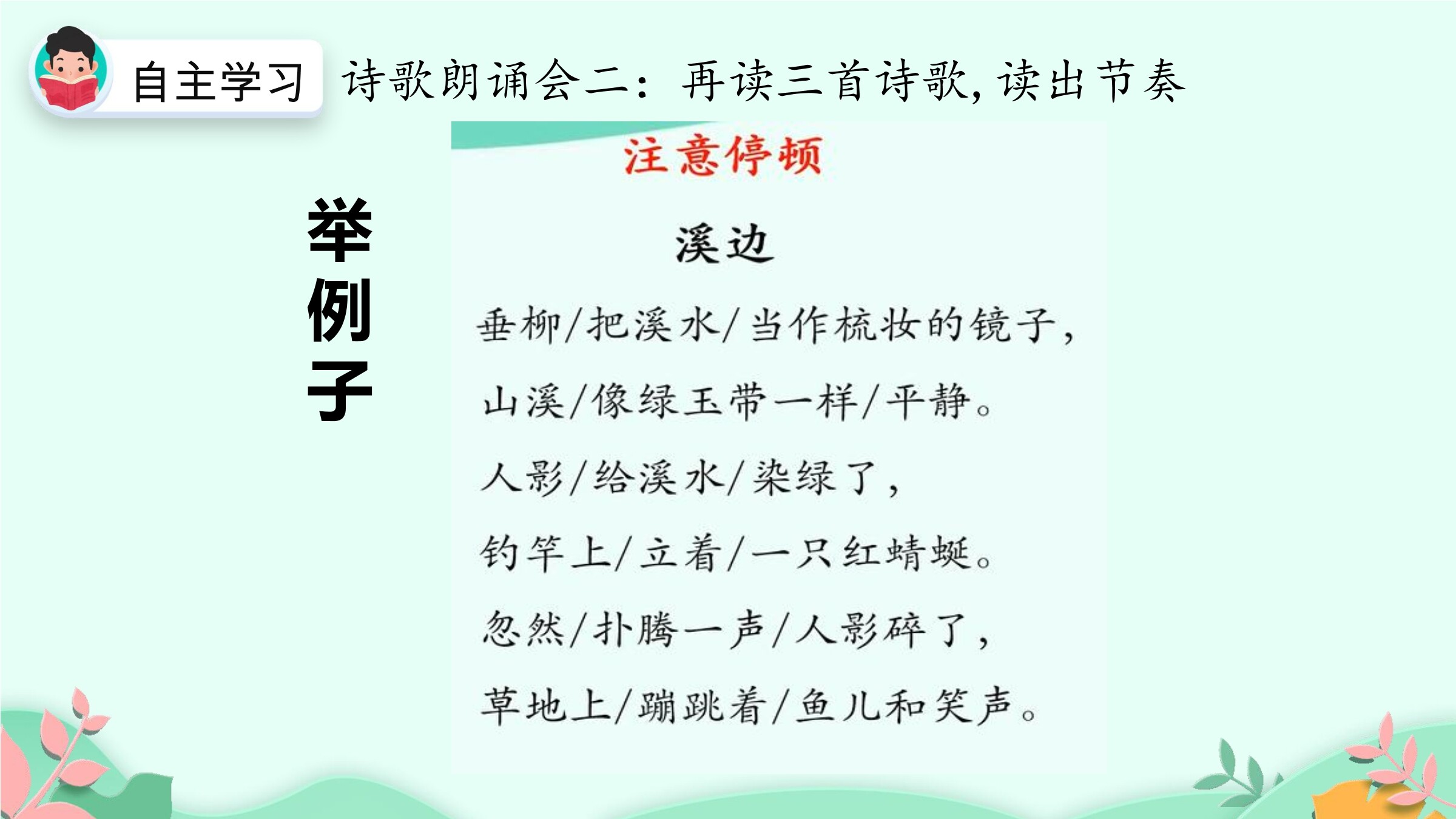 自主学习

诗歌朗诵会二：再读三首诗歌，读出节奏

举例子

注意停顿

溪边

垂柳/把溪水/当作梳妆的镜子，

山溪/像绿玉带一样/平静。

人影/给溪水/染绿了，

钓竿上/立着/一只红蜻蜓。

忽然/扑腾一声/人影碎了，

草地上/蹦跳着/鱼儿和笑声。